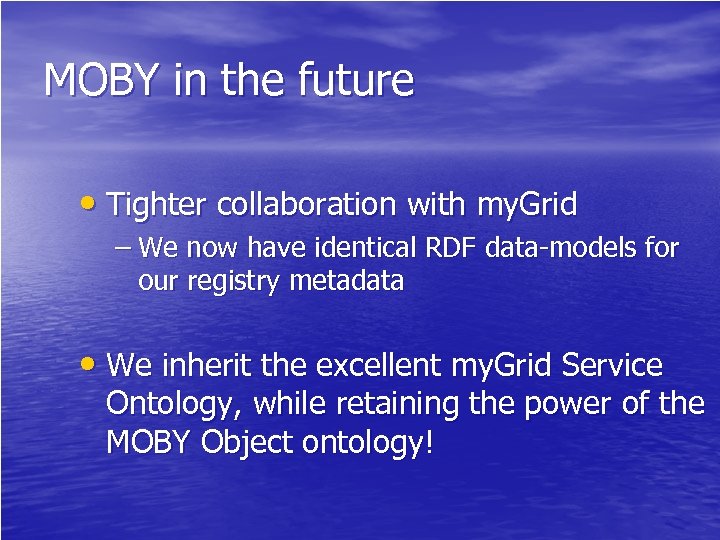 MOBY in the future

• Tighter collaboration with myGrid
– We now have identical RDF data-models for our registry metadata

• We inherit the excellent myGrid Service Ontology, while retaining the power of the MOBY Object ontology!